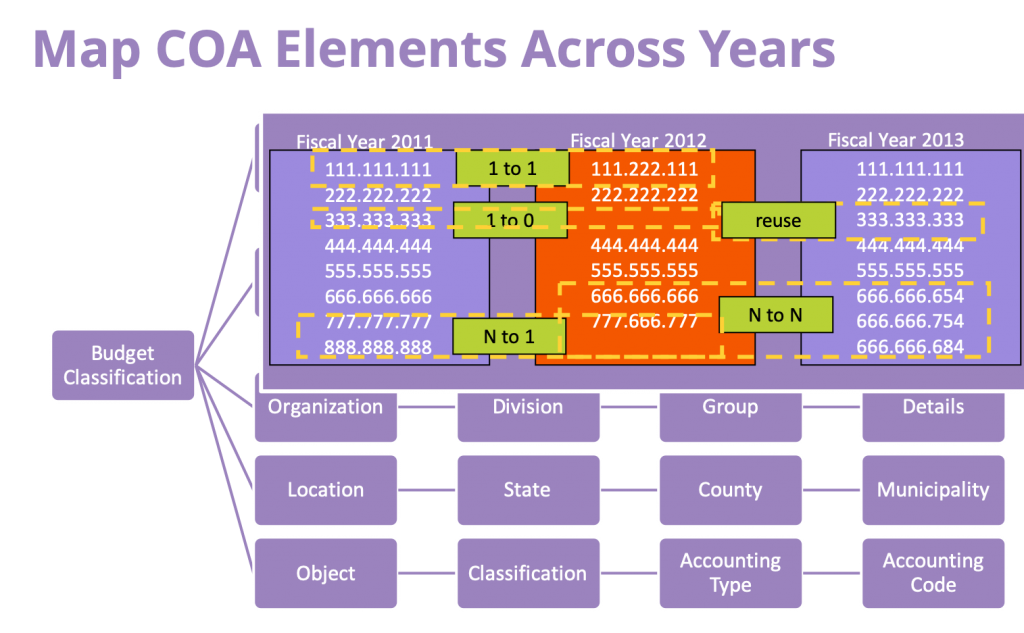 Map COA Elements Across Years

Fiscal Year 2011
111.111.111
222.222.222
333.333.333
444.444.444
555.555.555
666.666.666
777.777.777
888.888.888

1 to 1
1 to 0
N to 1

Fiscal Year 2012
111.222.111
222.222.222
444.444.444
555.555.555
666.666.666
777.666.777

reuse
N to N

Fiscal Year 2013
111.111.111
222.222.222
333.333.333
444.444.444
555.555.555
666.666.654
666.666.754
666.666.684

Budget Classification

Organization
Division
Group
Details

Location
State
County
Municipality

Object
Classification
Accounting Type
Accounting Code